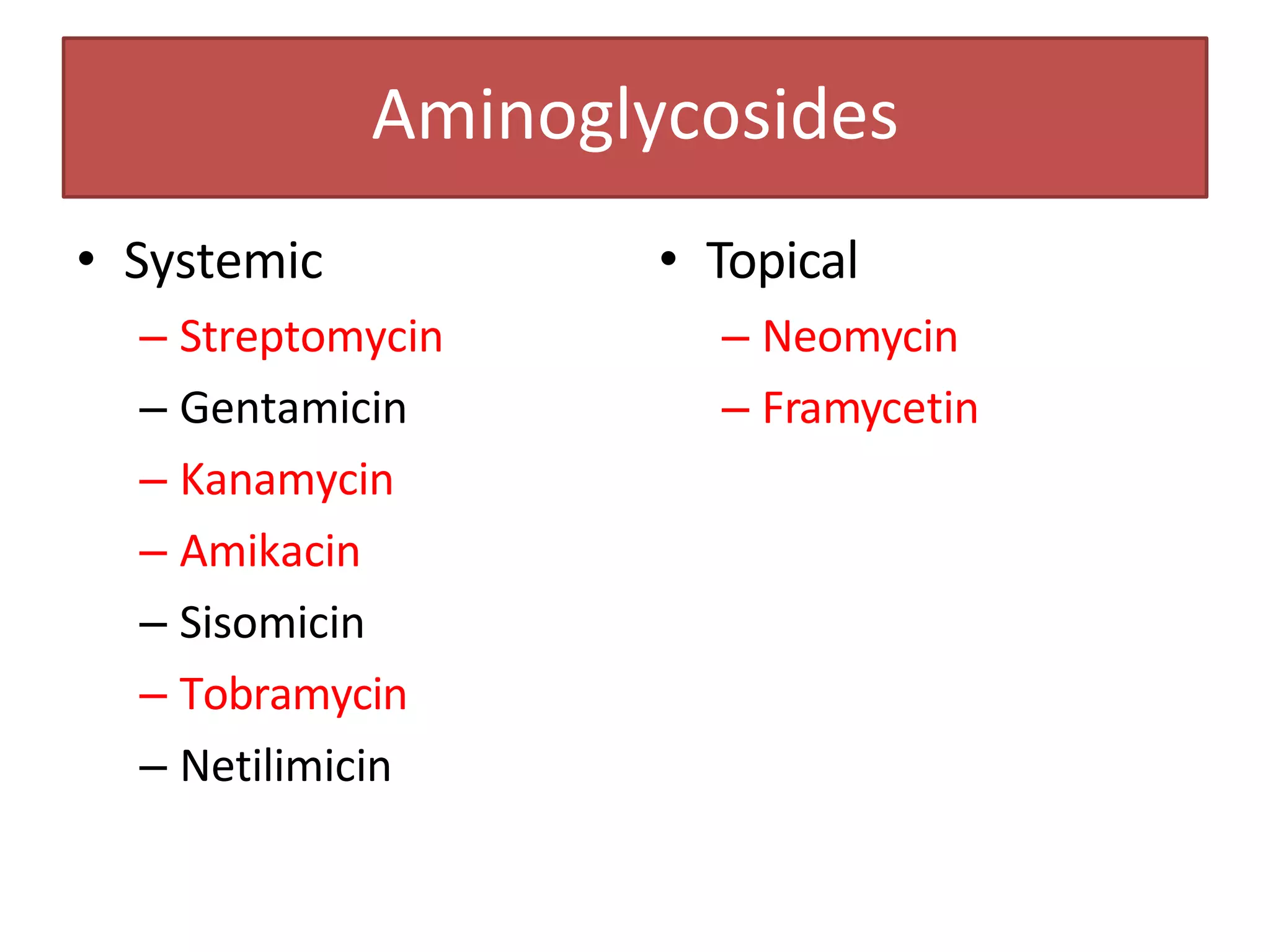 Aminoglycosides

• Systemic
– Streptomycin
– Gentamicin
– Kanamycin
– Amikacin
– Sisomicin
– Tobramycin
– Netilimicin

• Topical
– Neomycin
– Framycetin